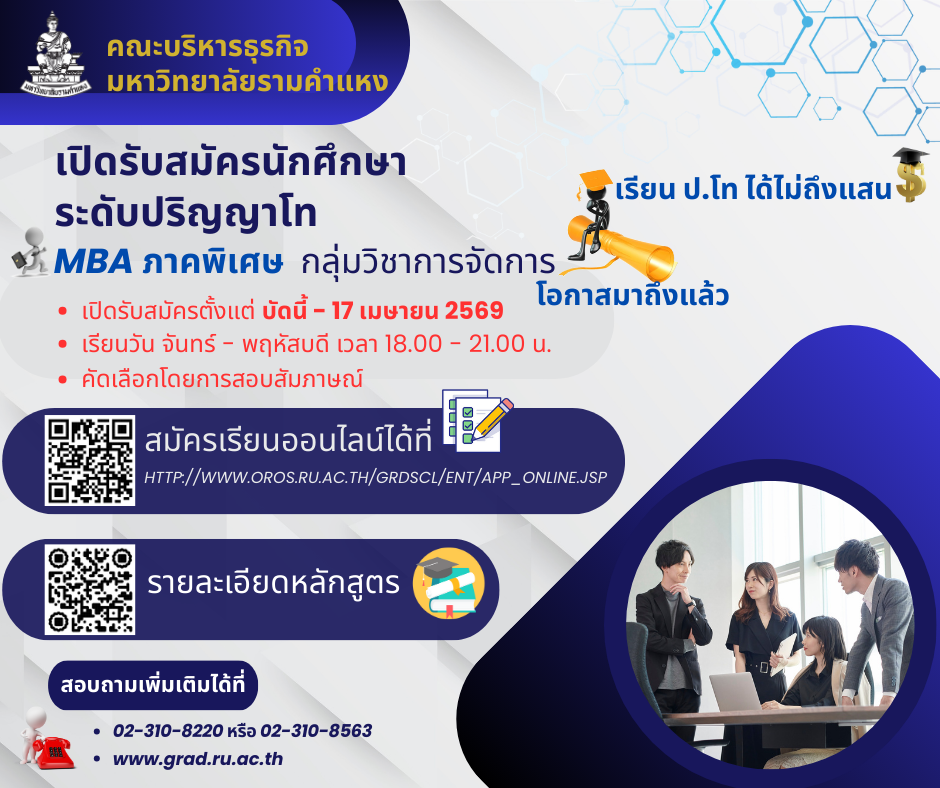 มหาวิทยาลัยรามคำแหง

คณะบริหารธุรกิจ
มหาวิทยาลัยรามคำแหง

เปิดรับสมัครนักศึกษา
ระดับปริญญาโท

เรียน ป.โท ได้ไม่ถึงแสน

MBA ภาคพิเศษ กลุ่มวิชาการจัดการ

โอกาสมาถึงแล้ว

• เปิดรับสมัครตั้งแต่ บัดนี้ - 17 เมษายน 2569
• เรียนวัน จันทร์ - พฤหัสบดี เวลา 18.00 - 21.00 น.
• คัดเลือกโดยการสอบสัมภาษณ์

สมัครเรียนออนไลน์ได้ที่
HTTP://WWW.OROS.RU.AC.TH/GRDSCL/ENT/APP_ONLINE.JSP

รายละเอียดหลักสูตร

สอบถามเพิ่มเติมได้ที่
• 02-310-8220 หรือ 02-310-8563
• www.grad.ru.ac.th